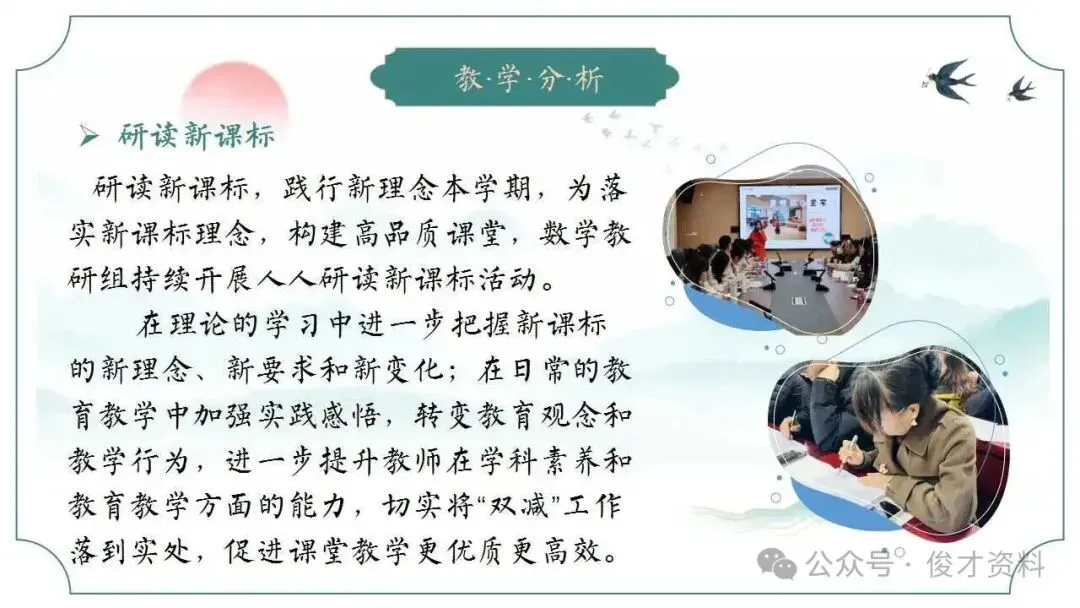 教·学·分·析

➢ 研读新课标

研读新课标，践行新理念本学期，为落实新课标理念，构建高品质课堂，数学教研组持续开展人人研读新课标活动。

在理论的学习中进一步把握新课标的新理念、新要求和新变化；在日常的教育教学中加强实践感悟，转变教育观念和教学行为，进一步提升教师在学科素养和教育教学方面的能力，切实将“双减”工作落到实处，促进课堂教学更优质更高效。

公众号 · 俊才资料